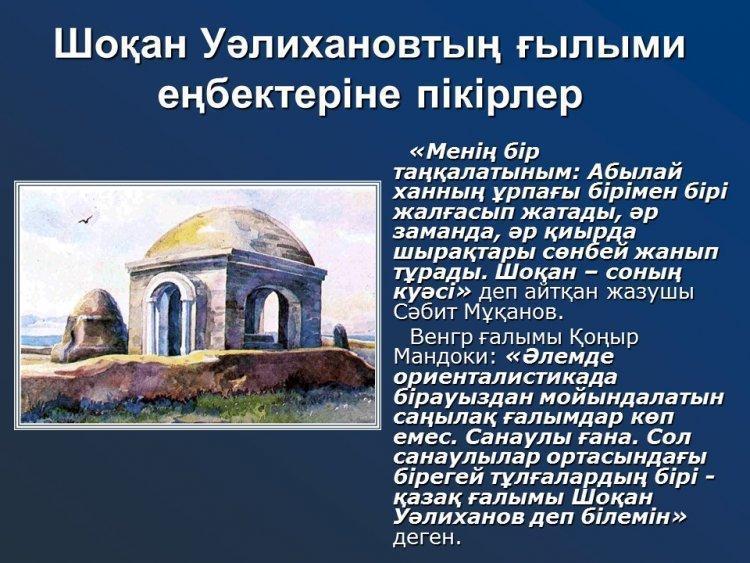 Шоқан Уәлихановтың ғылыми еңбектеріне пікірлер

«Менің бір таңқалатыным: Абылай ханның ұрпағы бірімен бірі жалғасып жатады, әр заманда, әр қиырда шырақтары сөнбей жанып тұрады. Шоқан – соның куәсі» деп айтқан жазушы Сәбит Мұқанов.

Венгр ғалымы Қоңыр Мандоки: «Әлемде ориенталистикада бірауыздан мойындалатын саңылақ ғалымдар көп емес. Санаулы ғана. Сол санаулылар ортасындағы бірегей тұлғалардың бірі - қазақ ғалымы Шоқан Уәлиханов деп білемін» деген.